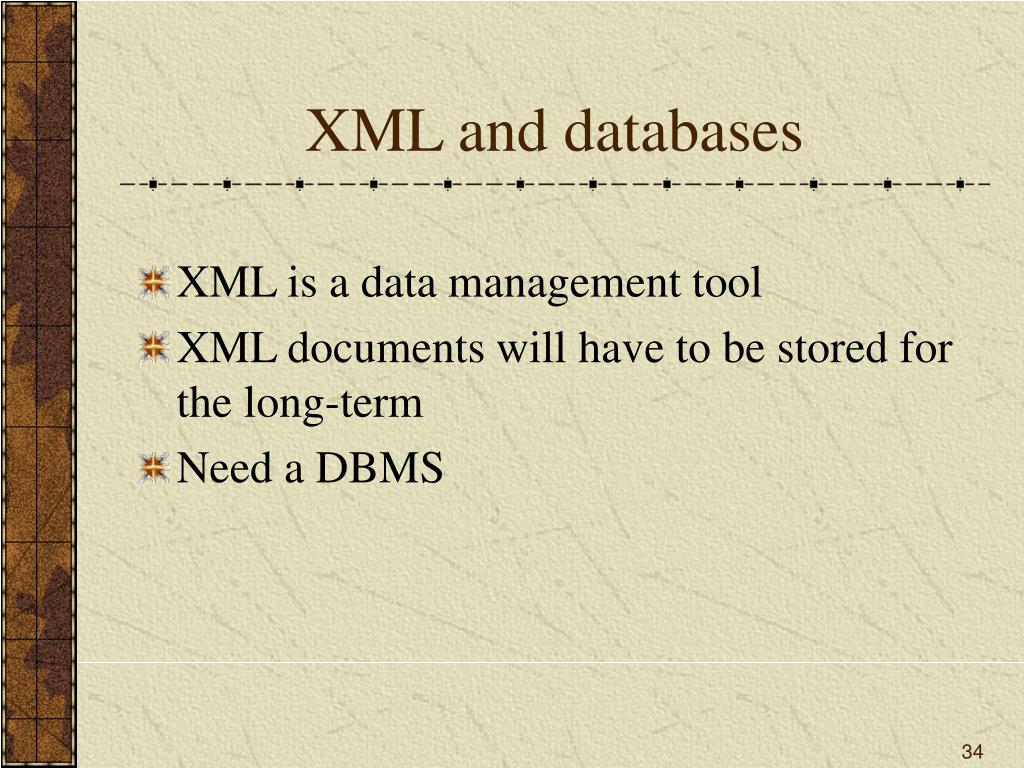 XML and databases

XML is a data management tool

XML documents will have to be stored for the long-term

Need a DBMS

34